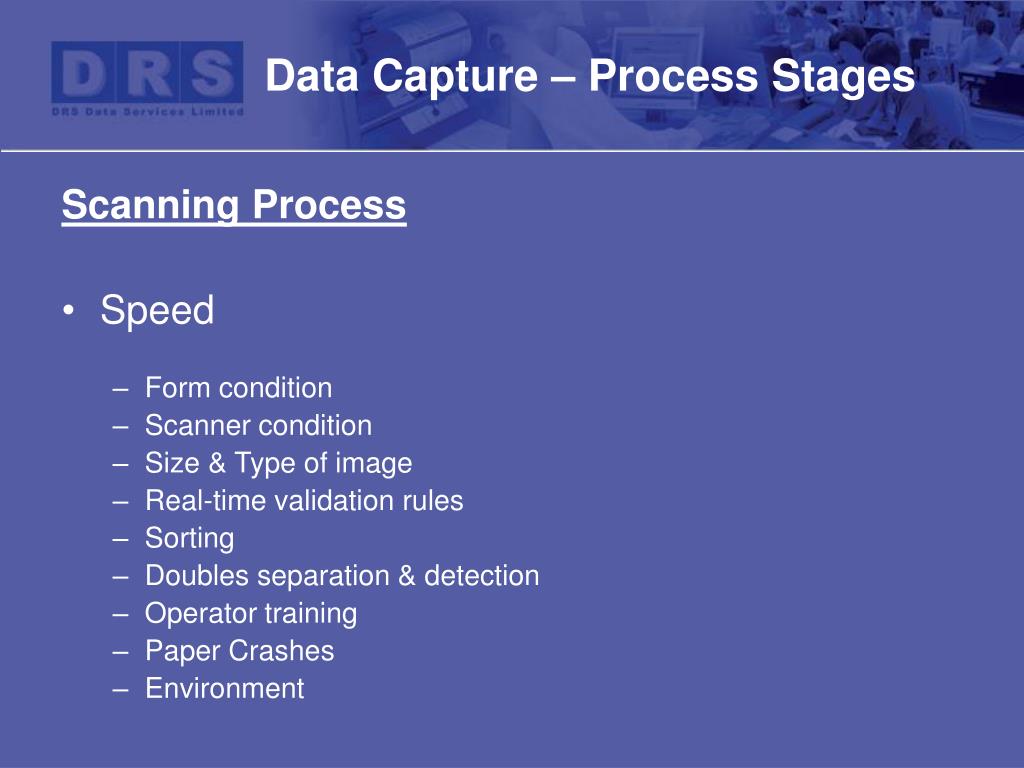 DRS
DRS Data Services Limited

Data Capture – Process Stages

Scanning Process

• Speed

– Form condition
– Scanner condition
– Size & Type of image
– Real-time validation rules
– Sorting
– Doubles separation & detection
– Operator training
– Paper Crashes
– Environment